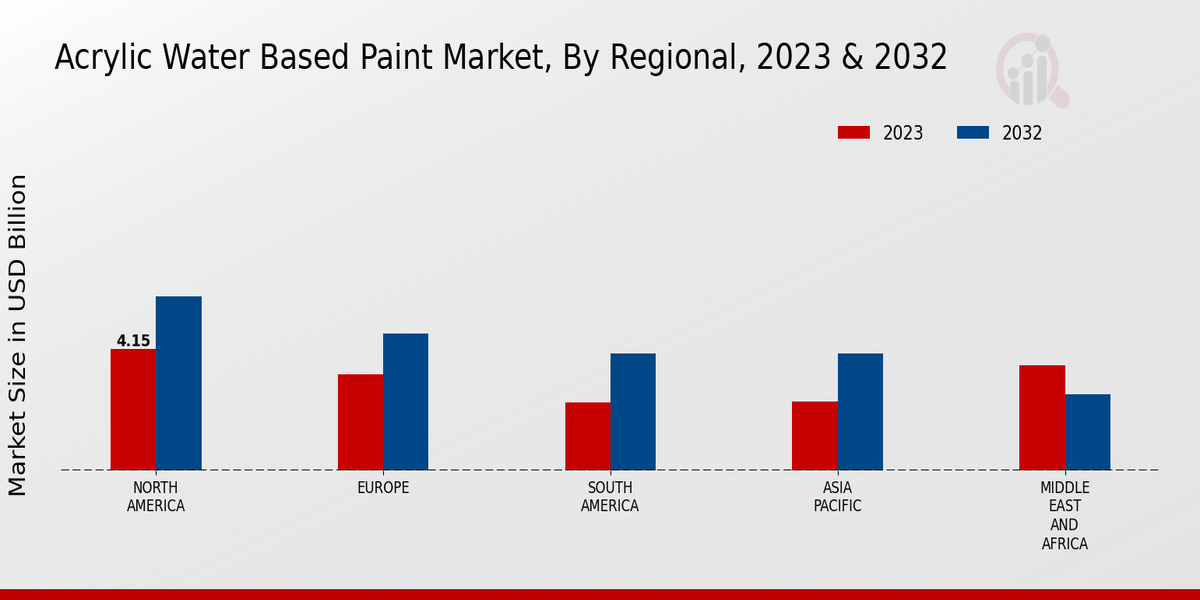 Acrylic Water Based Paint Market, By Regional, 2023 & 2032

2023
2032

Market Size in USD Billion

4.15

NORTH AMERICA
EUROPE
SOUTH AMERICA
ASIA PACIFIC
MIDDLE EAST AND AFRICA